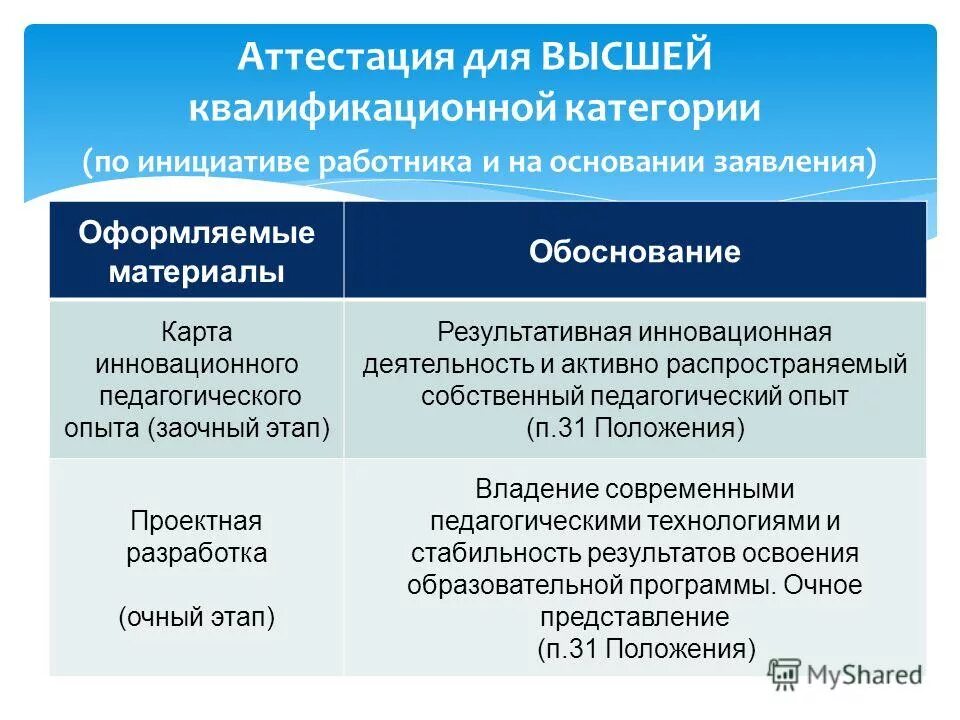 Аттестация для ВЫСШЕЙ квалификационной категории

(по инициативе работника и на основании заявления)

| Оформляемые материалы | Обоснование |
|---|---|
| Карта инновационного педагогического опыта (заочный этап) | Результативная инновационная деятельность и активно распространяемый собственный педагогический опыт (п.31 Положения) |
| Проектная разработка (очный этап) | Владение современными педагогическими технологиями и стабильность результатов освоения образовательной программы. Очное представление (п.31 Положения) |

MyShared